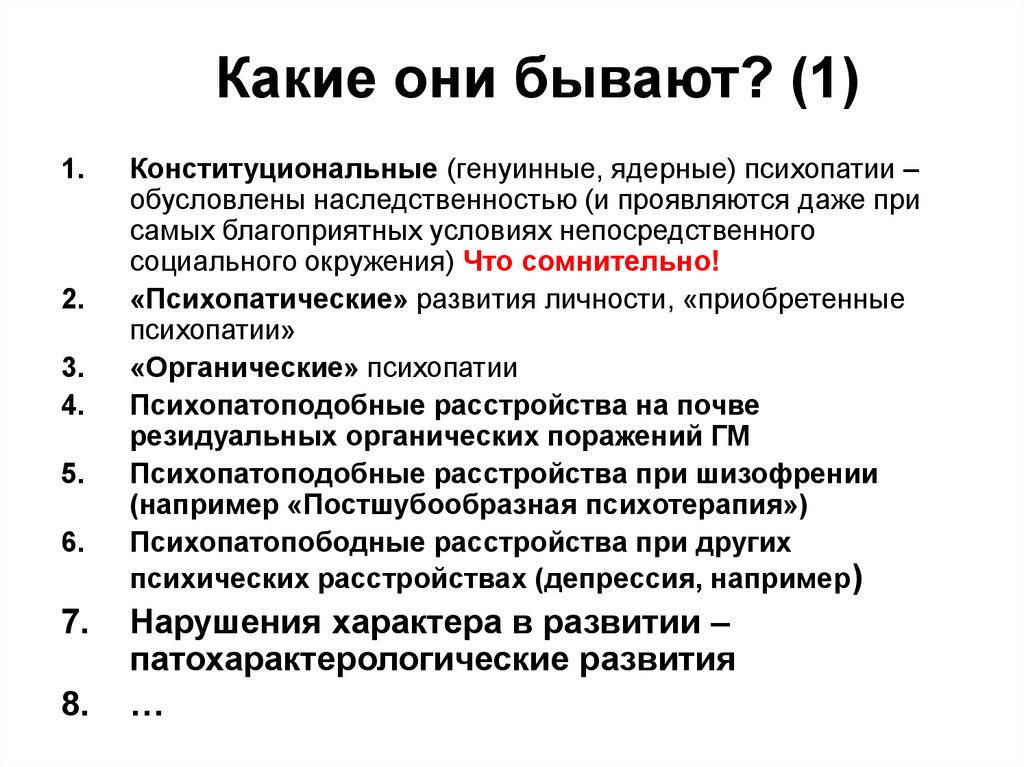 Какие они бывают? (1)

1. Конституциональные (генуинные, ядерные) психопатии – обусловлены наследственностью (и проявляются даже при самых благоприятных условиях непосредственного социального окружения) Что сомнительно!
2. «Психопатические» развития личности, «приобретенные психопатии»
3. «Органические» психопатии
4. Психопатоподобные расстройства на почве резидуальных органических поражений ГМ
5. Психопатоподобные расстройства при шизофрении (например «Постшубообразная психотерапия»)
6. Психопатопободные расстройства при других психических расстройствах (депрессия, например)
7. Нарушения характера в развитии – патохарактерологические развития
8. …